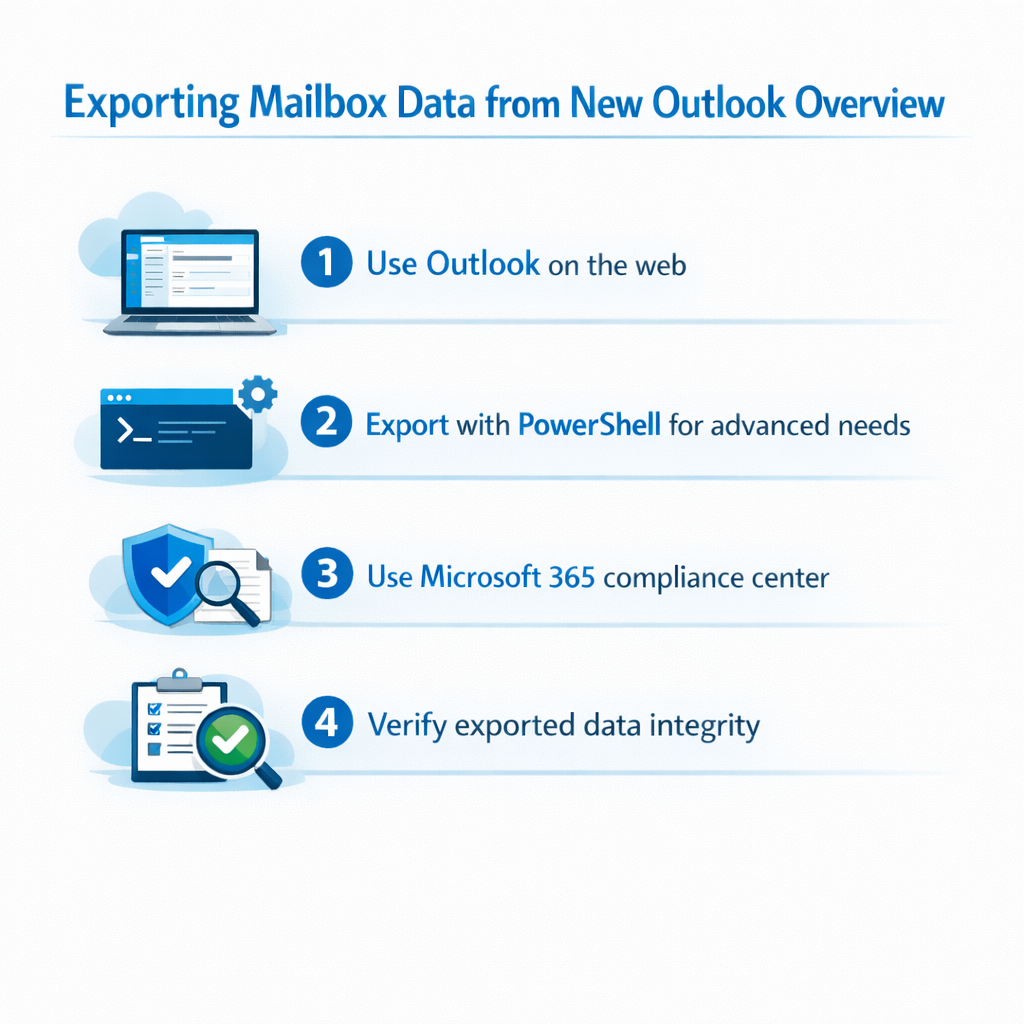 Exporting Mailbox Data from New Outlook Overview

1 Use Outlook on the web

2 Export with PowerShell for advanced needs

3 Use Microsoft 365 compliance center

4 Verify exported data integrity